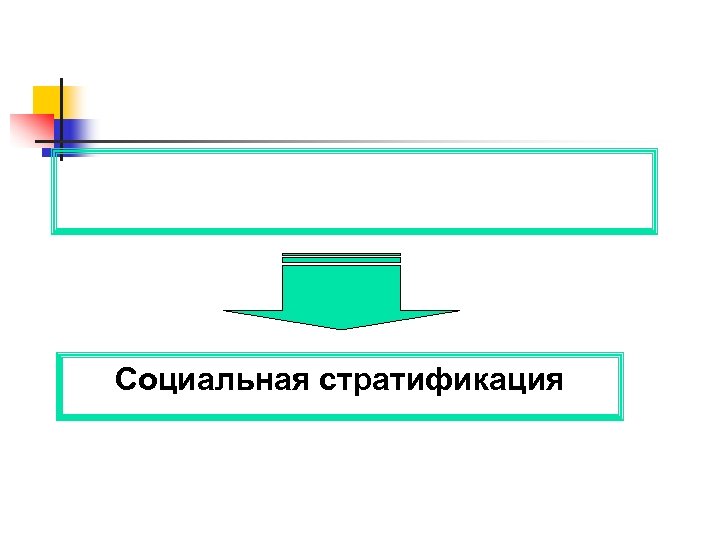 Социальная стратификация